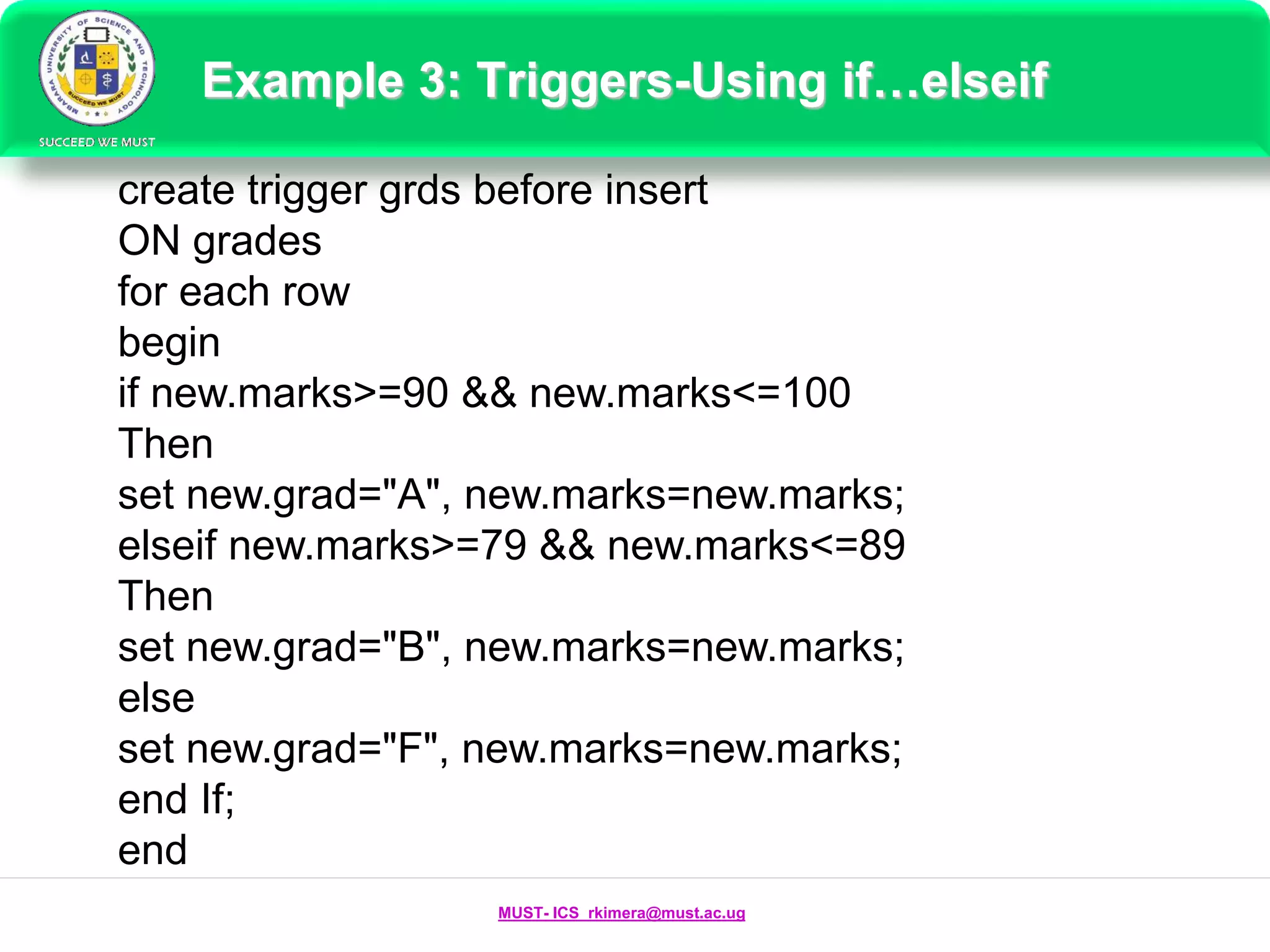 MBARARA UNIVERSITY OF SCIENCE AND TECHNOLOGY
SUCCEED WE MUST
SUCCEED WE MUST

Example 3: Triggers-Using if…elseif

create trigger grds before insert
ON grades
for each row
begin
if new.marks>=90 && new.marks<=100
Then
set new.grad="A", new.marks=new.marks;
elseif new.marks>=79 && new.marks<=89
Then
set new.grad="B", new.marks=new.marks;
else
set new.grad="F", new.marks=new.marks;
end If;
end

MUST- ICS rkimera@must.ac.ug